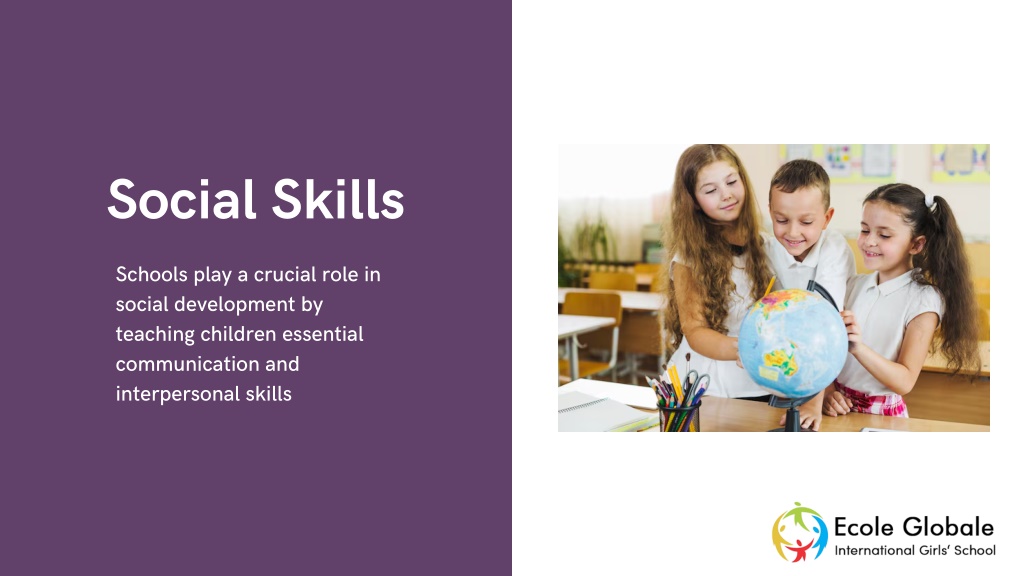 Social Skills

Schools play a crucial role in social development by teaching children essential communication and interpersonal skills

Ecole Globale
International Girls' School